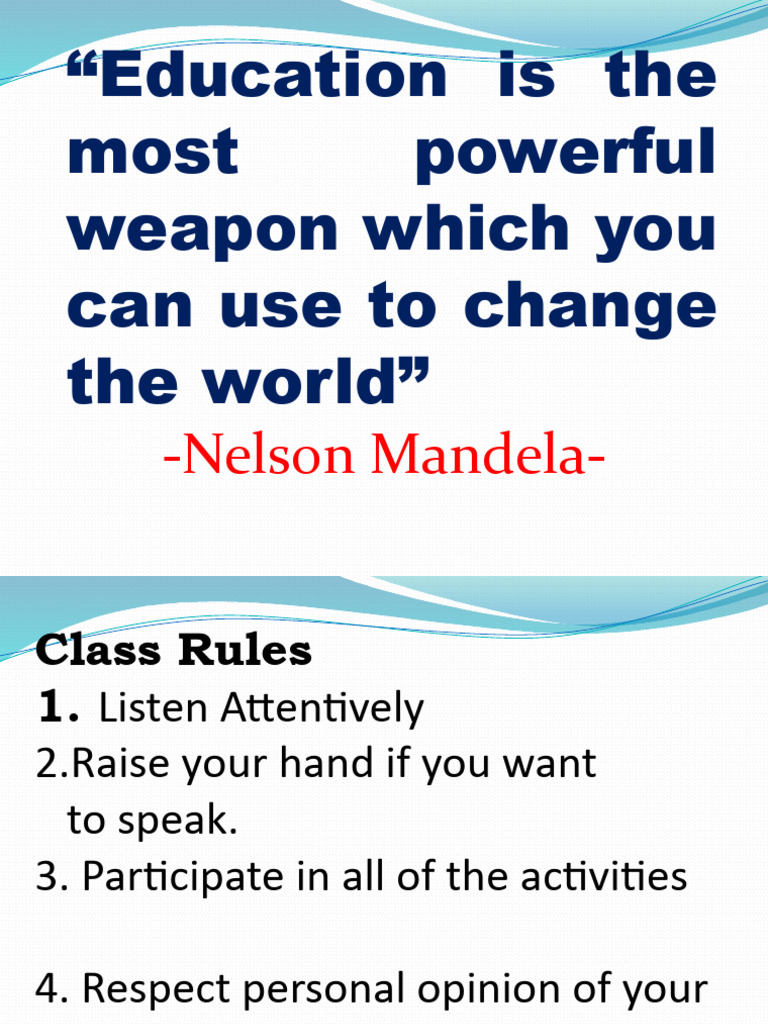 “Education is the most powerful weapon which you can use to change the world”
-Nelson Mandela-

Class Rules
1. Listen Attentively
2.Raise your hand if you want to speak.
3. Participate in all of the activities

4. Respect personal opinion of your